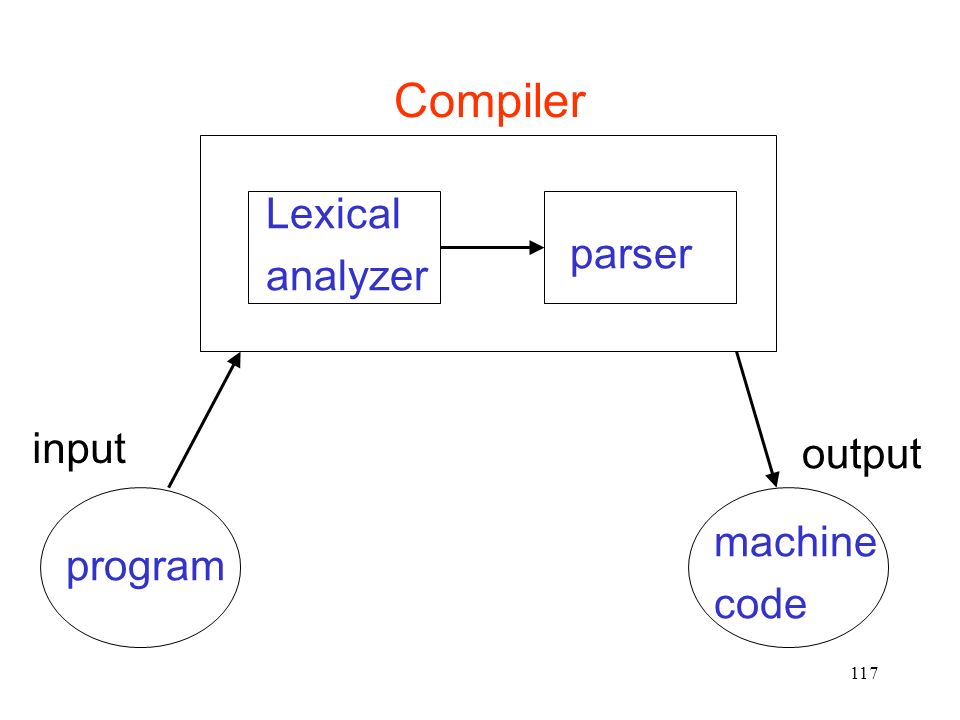 Compiler

Lexical analyzer

parser

input

output

program

machine code

117